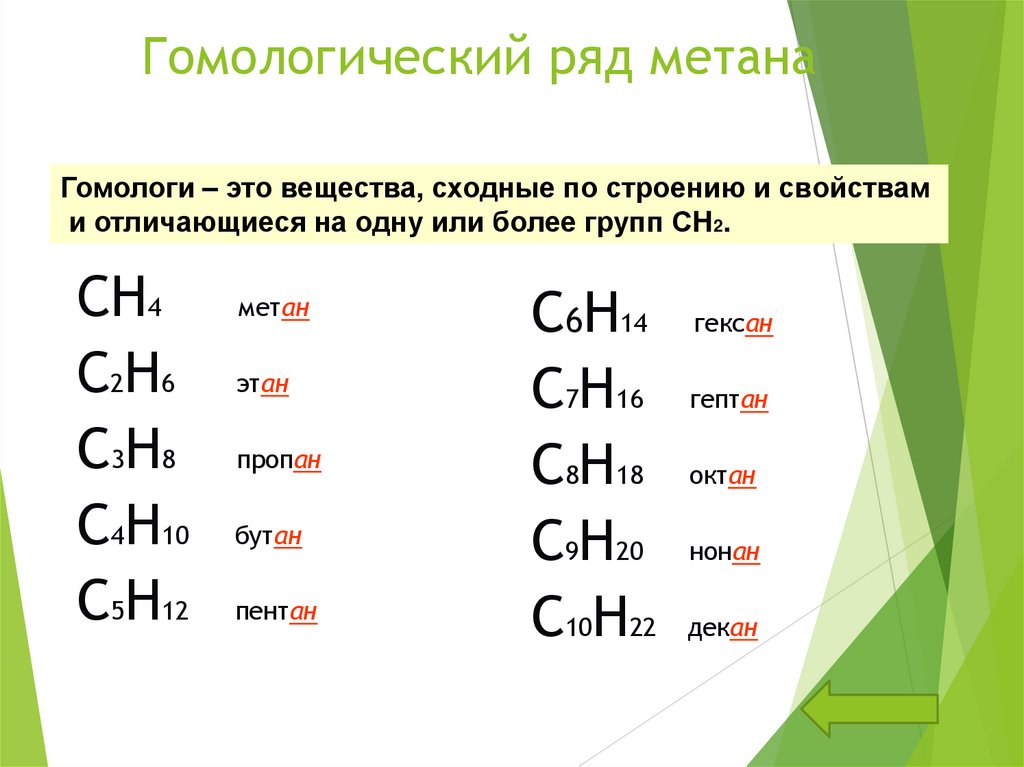 Гомологический ряд метана

Гомологи – это вещества, сходные по строению и свойствам и отличающиеся на одну или более групп $CH_2$.

$CH_4$ метан
$C_2H_6$ этан
$C_3H_8$ пропан
$C_4H_{10}$ бутан
$C_5H_{12}$ пентан

$C_6H_{14}$ гексан
$C_7H_{16}$ гептан
$C_8H_{18}$ октан
$C_9H_{20}$ нонан
$C_{10}H_{22}$ декан